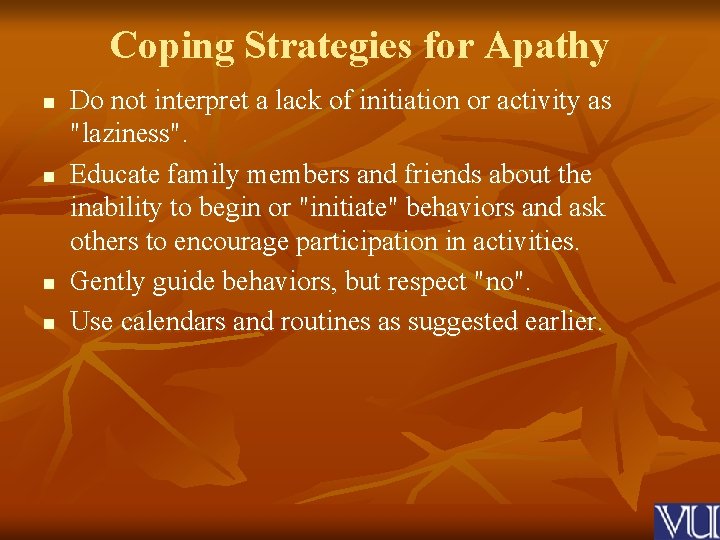 Coping Strategies for Apathy

- Do not interpret a lack of initiation or activity as "laziness".
- Educate family members and friends about the inability to begin or "initiate" behaviors and ask others to encourage participation in activities.
- Gently guide behaviors, but respect "no".
- Use calendars and routines as suggested earlier.

VU